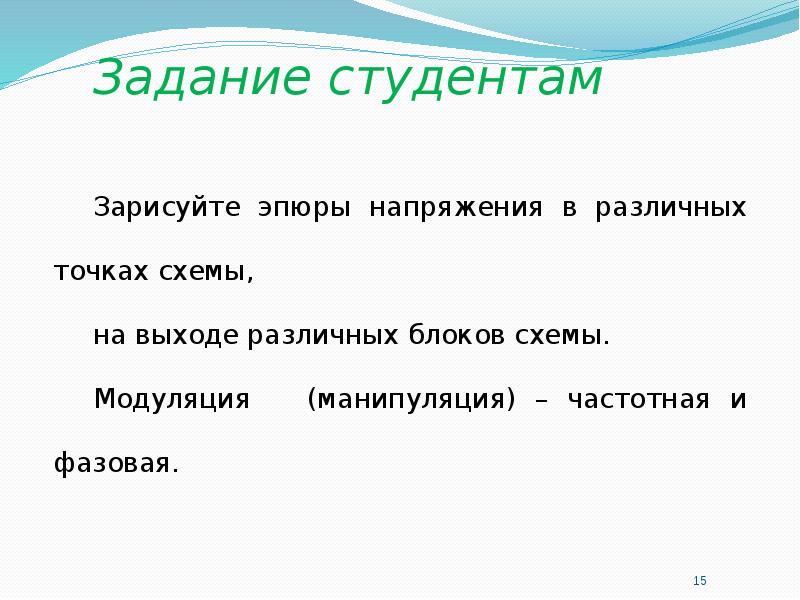 Задание студентам

Зарисуйте эпюры напряжения в различных точках схемы,

на выходе различных блоков схемы.

Модуляция (манипуляция) – частотная и фазовая.

15